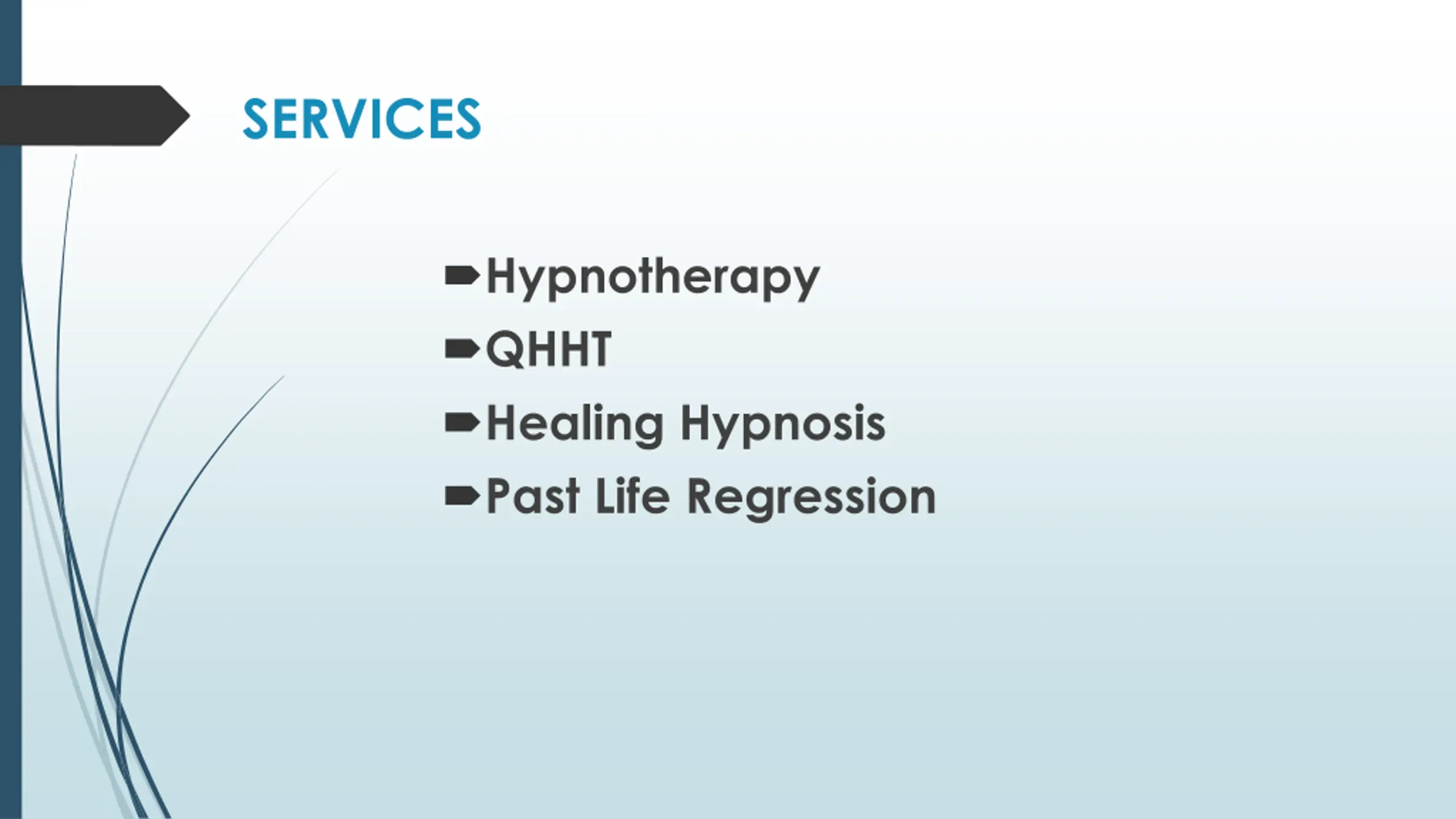 SERVICES

Hypnotherapy
QHHT
Healing Hypnosis
Past Life Regression